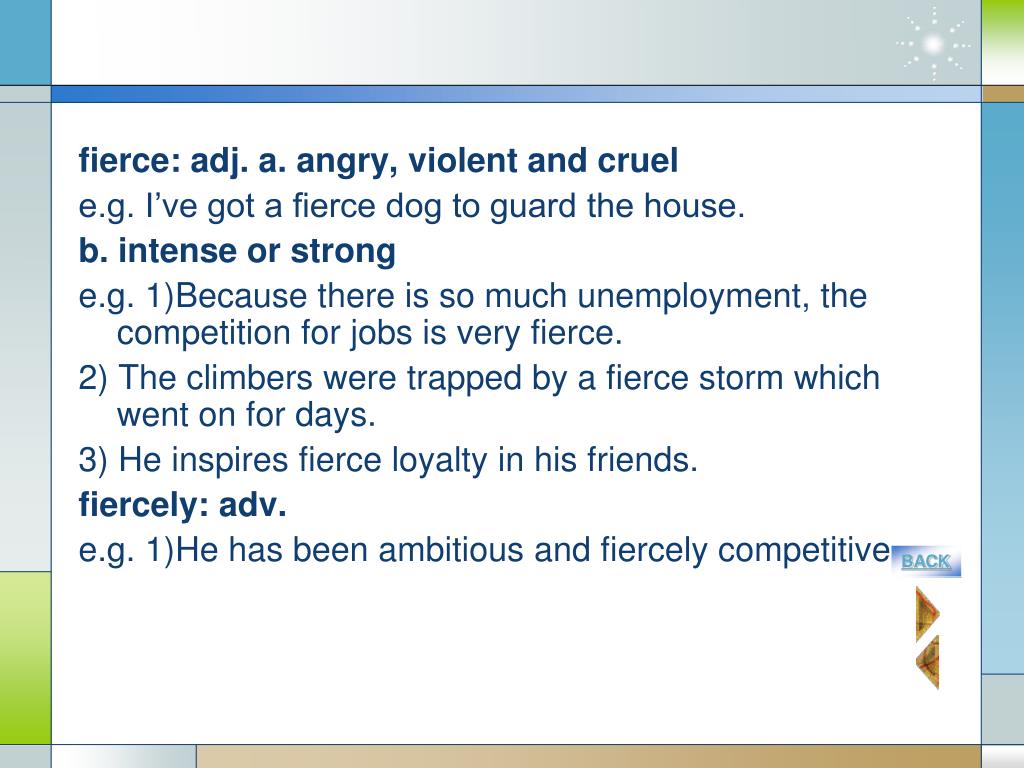 fierce: adj. a. angry, violent and cruel

e.g. I’ve got a fierce dog to guard the house.

b. intense or strong

e.g. 1)Because there is so much unemployment, the competition for jobs is very fierce.

2) The climbers were trapped by a fierce storm which went on for days.

3) He inspires fierce loyalty in his friends.

fiercely: adv.

e.g. 1)He has been ambitious and fiercely competitive

BACK